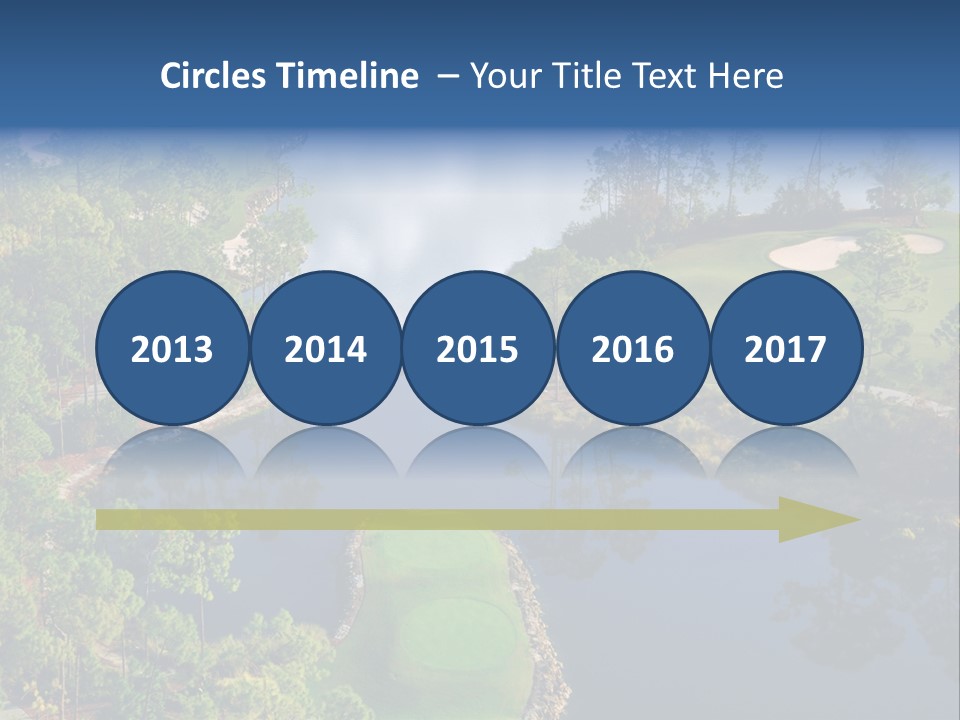 Circles Timeline – Your Title Text Here

2013

2014

2015

2016

2017